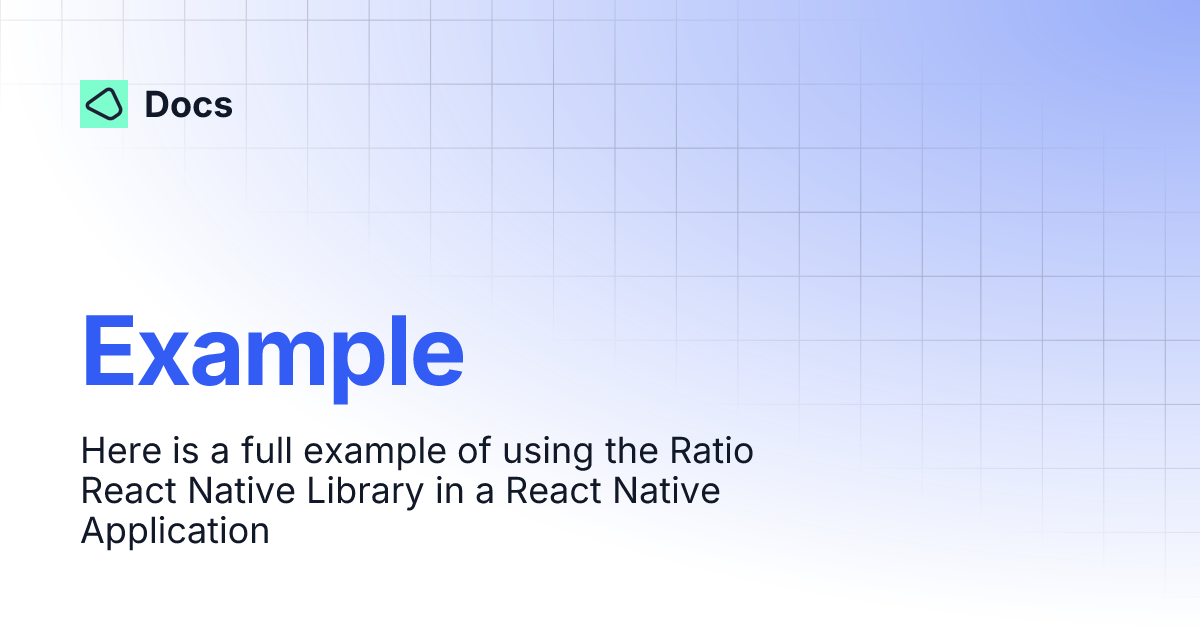 Docs

Example

Here is a full example of using the Ratio React Native Library in a React Native Application